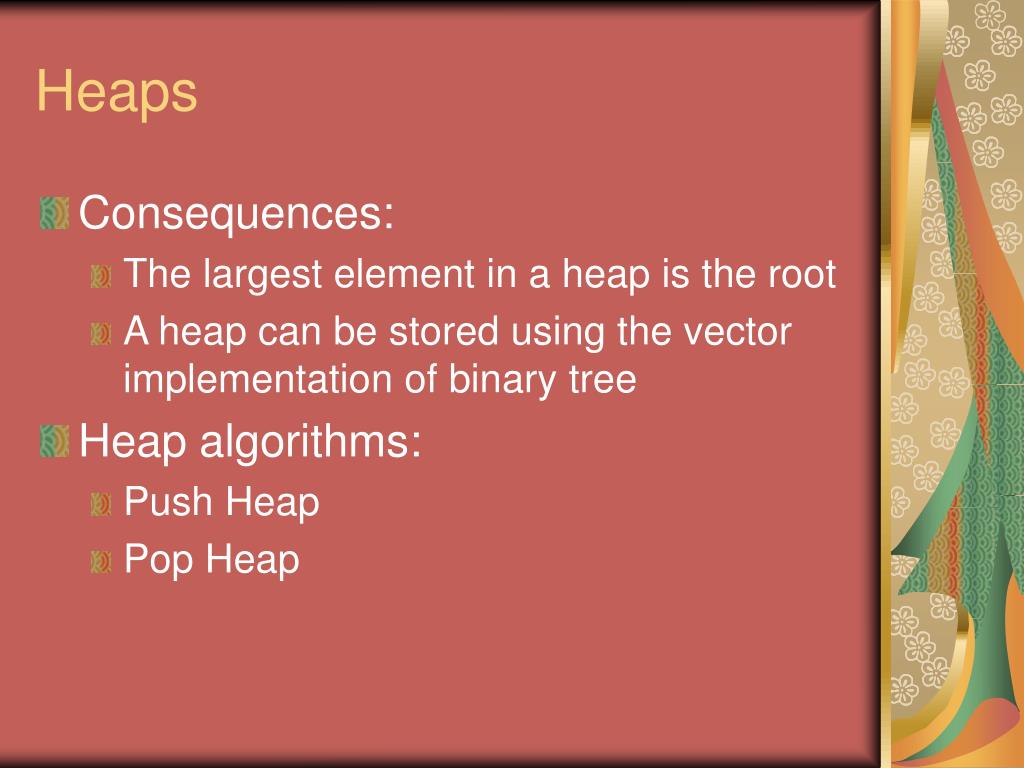 Heaps

Consequences:

The largest element in a heap is the root

A heap can be stored using the vector implementation of binary tree

Heap algorithms:

Push Heap

Pop Heap